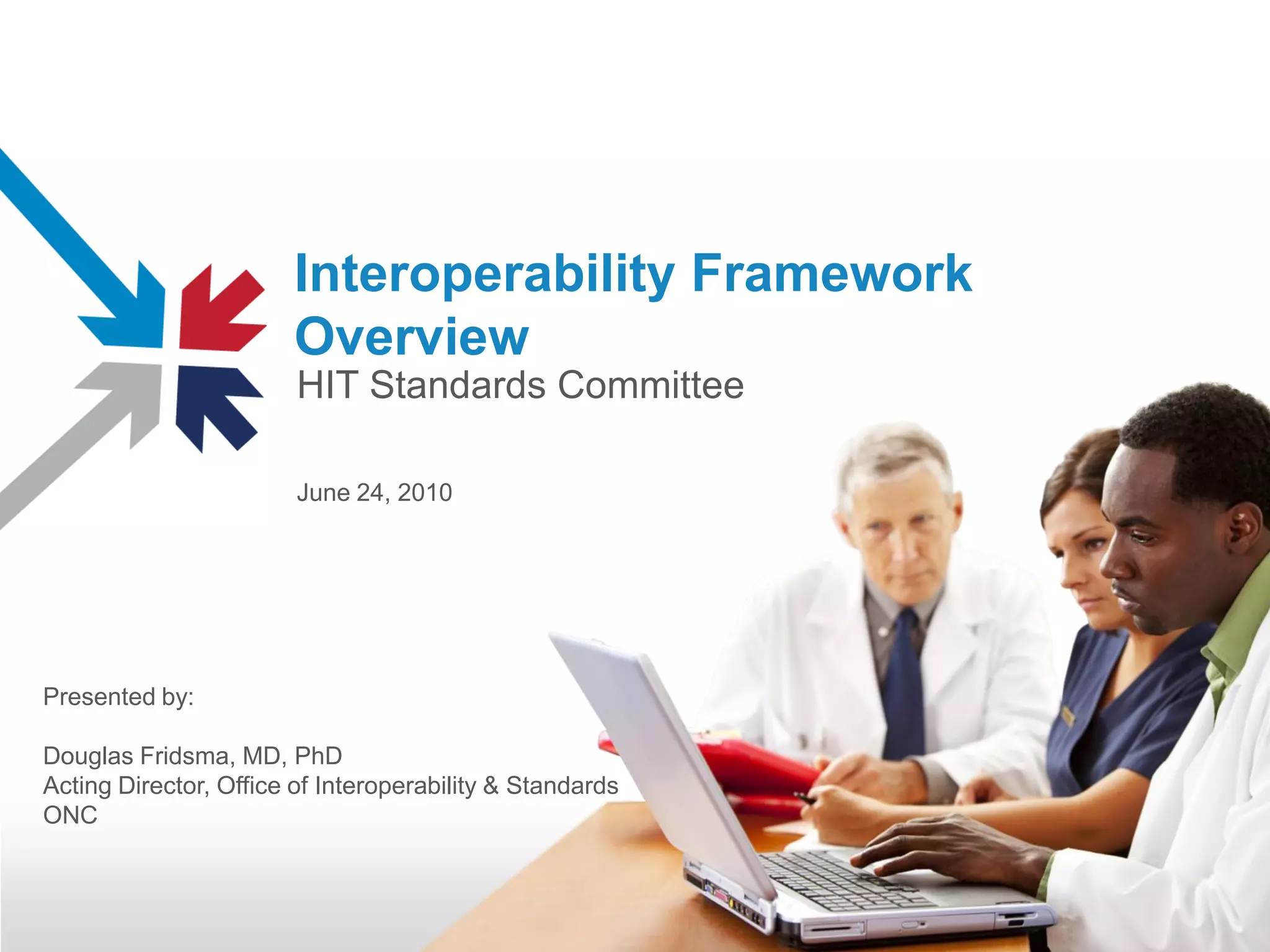 Interoperability Framework Overview

HIT Standards Committee

June 24, 2010

Presented by:

Douglas Fridsma, MD, PhD
Acting Director, Office of Interoperability & Standards
ONC